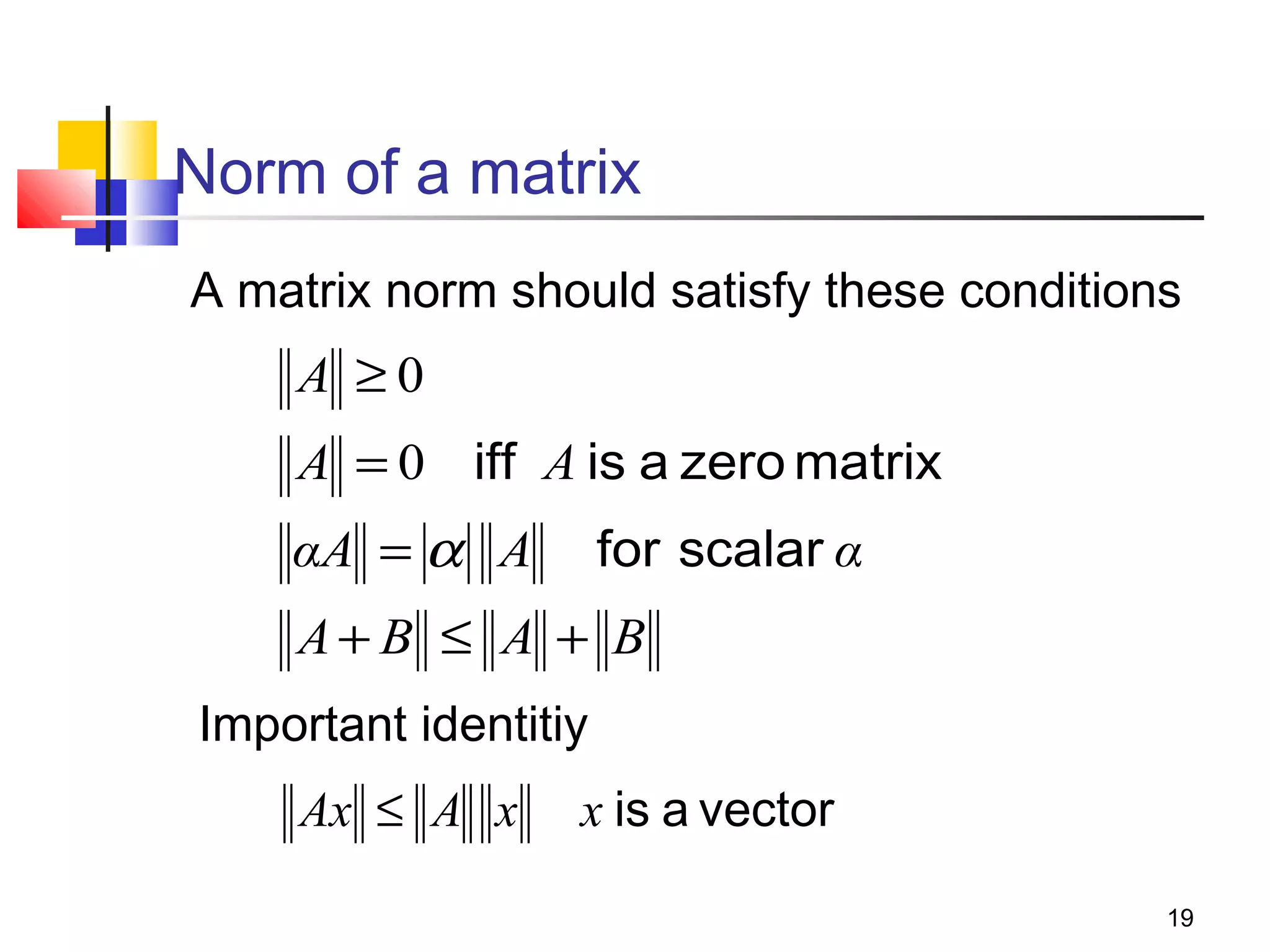 Norm of a matrix

A matrix norm should satisfy these conditions

$\|A\| \geq 0$

$\|A\| = 0$ iff $A$ is a zero matrix

$\|\alpha A\| = |\alpha| \|A\|$ for scalar $\alpha$

$\|A + B\| \leq \|A\| + \|B\|$

Important identitiy

$\|Ax\| \leq \|A\| \|x\|$ $x$ is a vector

19